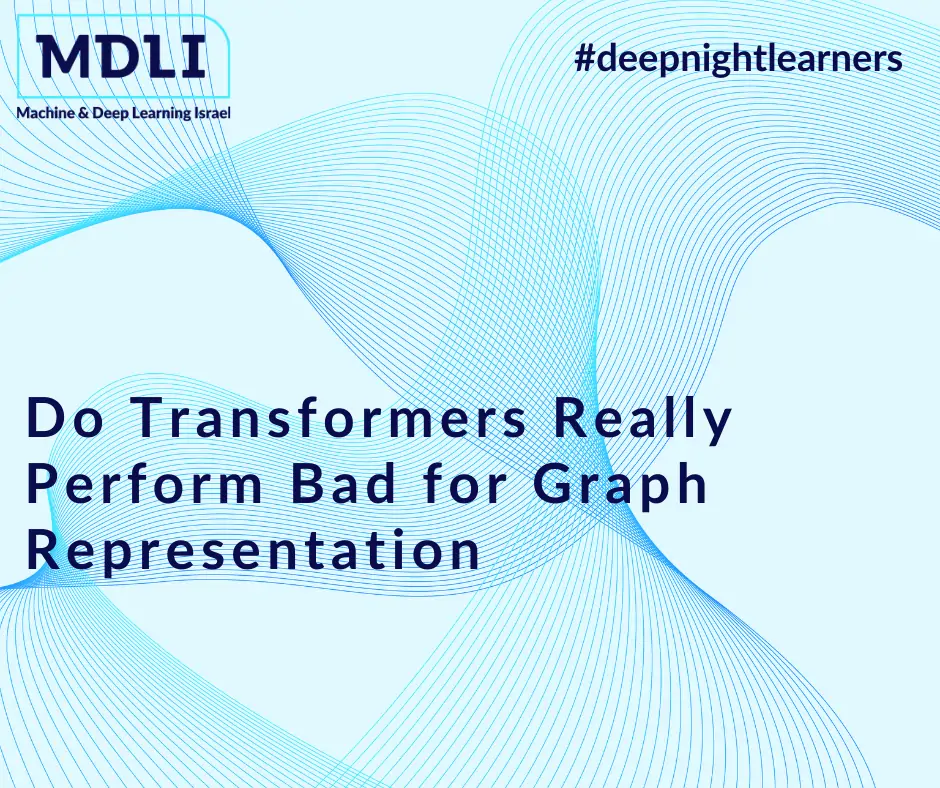 MDLI
Machine & Deep Learning Israel

#deepnightlearners

Do Transformers Really Perform Bad for Graph Representation